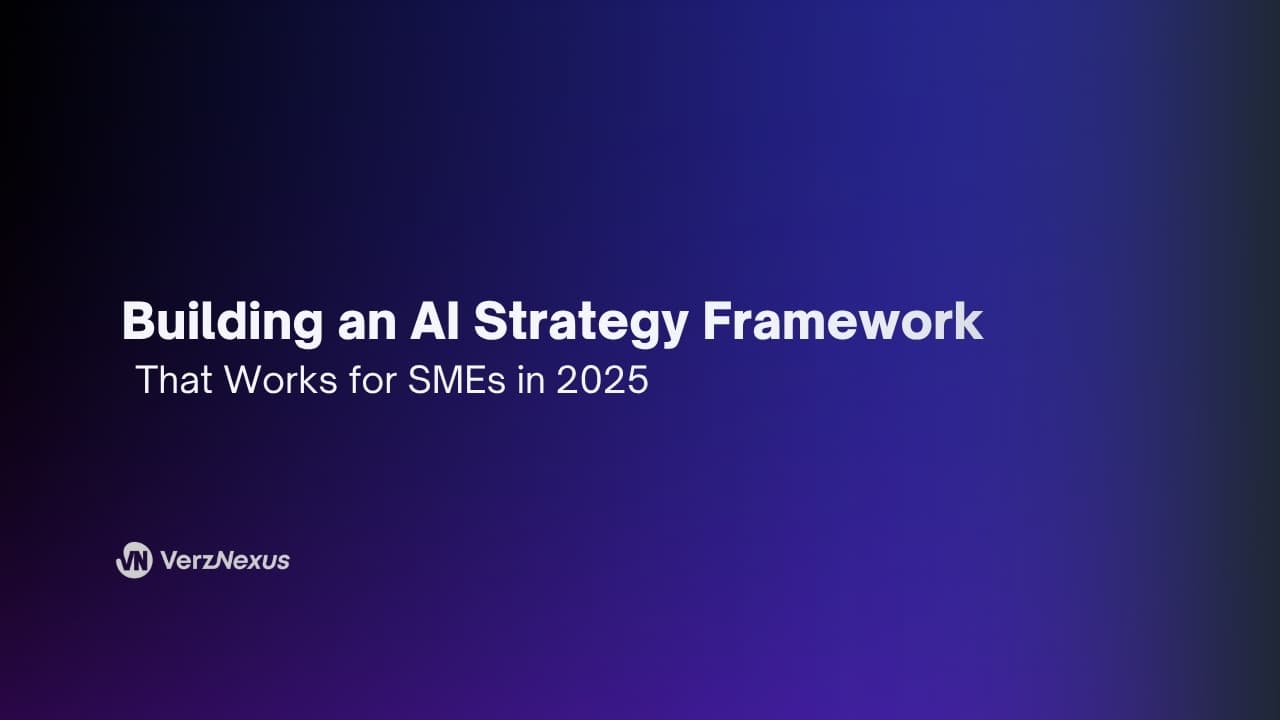 Building an AI Strategy Framework
That Works for SMEs in 2025

VN VerzNexus